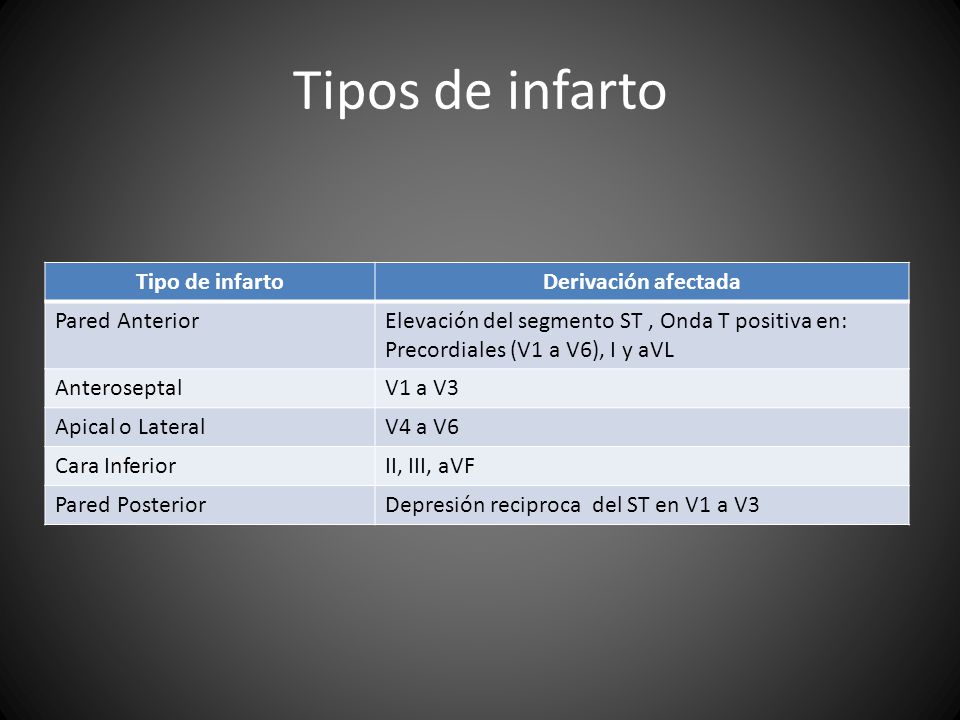 Tipos de infarto

| Tipo de infarto | Derivación afectada |
|---|---|
| Pared Anterior | Elevación del segmento ST , Onda T positiva en: Precordiales (V1 a V6), I y aVL |
| Anteroseptal | V1 a V3 |
| Apical o Lateral | V4 a V6 |
| Cara Inferior | II, III, aVF |
| Pared Posterior | Depresión reciproca del ST en V1 a V3 |